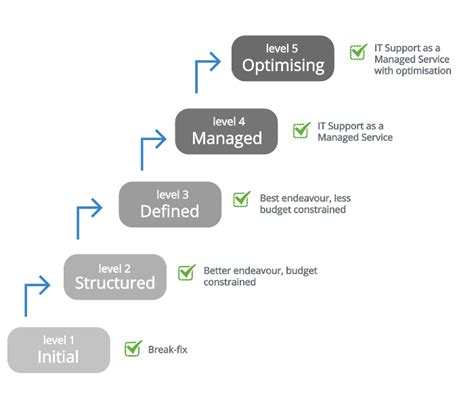 level 5
Optimising

IT Support as a Managed Service with optimisation

level 4
Managed

IT Support as a Managed Service

level 3
Defined

Best endeavour, less budget constrained

level 2
Structured

Better endeavour, budget constrained

level 1
Initial

Break-fix